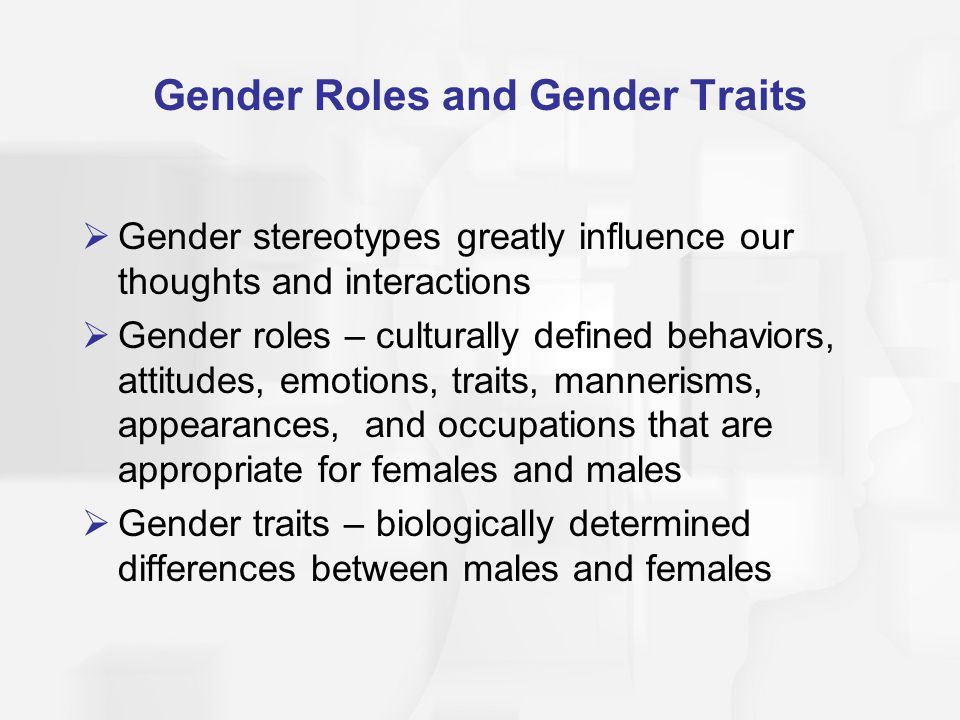 Gender Roles and Gender Traits

➢ Gender stereotypes greatly influence our thoughts and interactions

➢ Gender roles – culturally defined behaviors, attitudes, emotions, traits, mannerisms, appearances, and occupations that are appropriate for females and males

➢ Gender traits – biologically determined differences between males and females